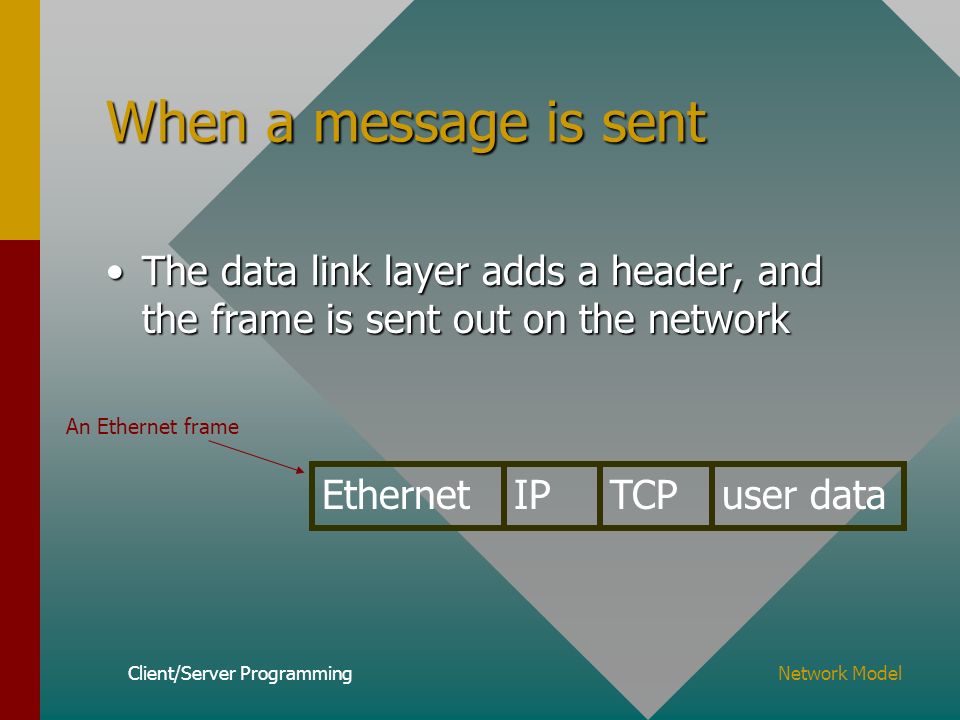 When a message is sent

• The data link layer adds a header, and the frame is sent out on the network

An Ethernet frame

| Ethernet | IP | TCP | user data |
|---|---|---|---|

Client/Server Programming

Network Model